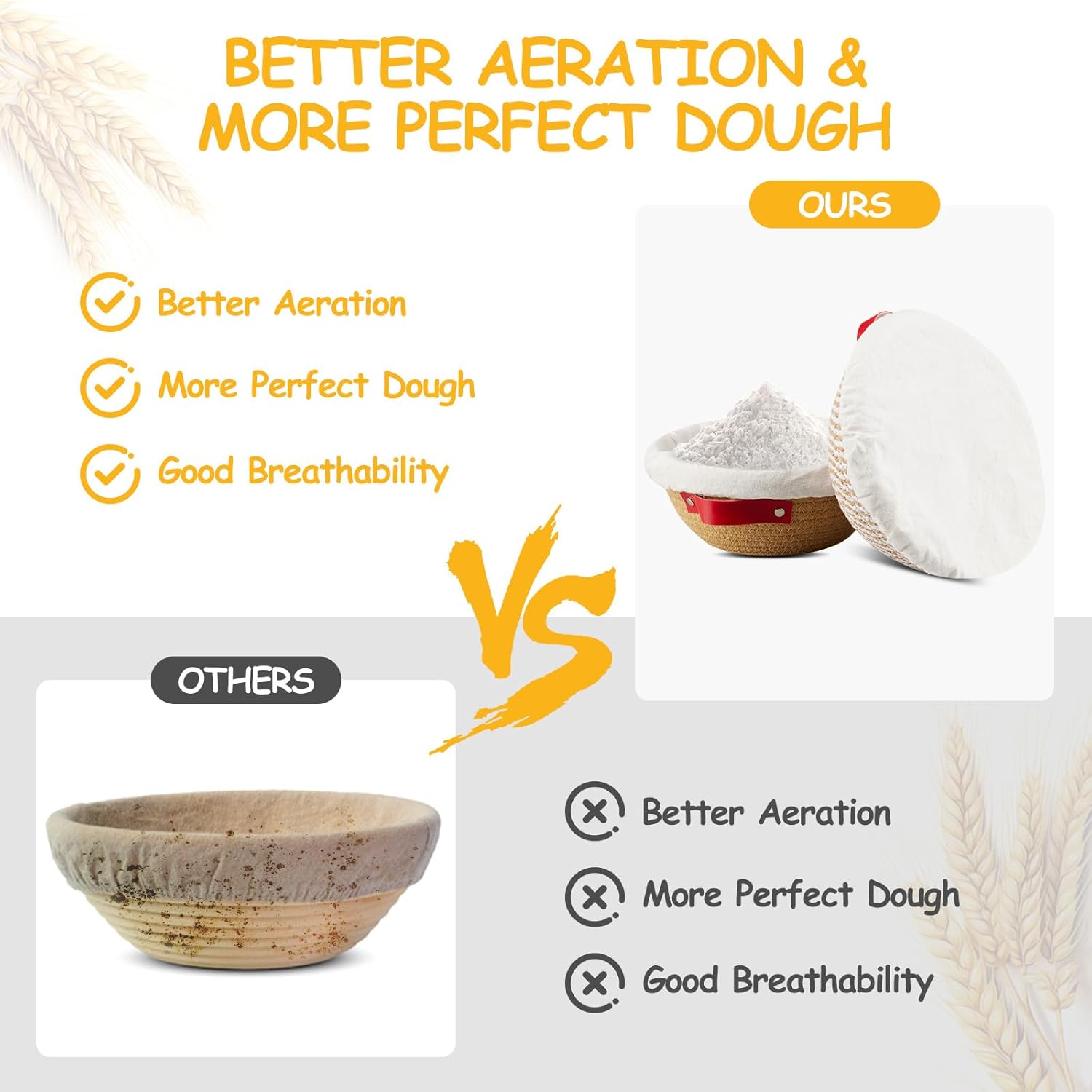 BETTER AERATION & MORE PERFECT DOUGH

OURS

Better Aeration

More Perfect Dough

Good Breathability

VS

OTHERS

Better Aeration

More Perfect Dough

Good Breathability